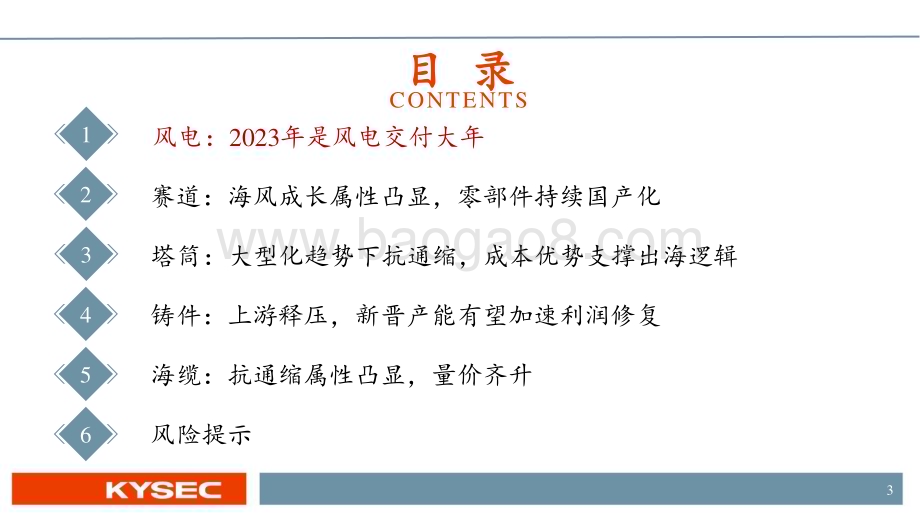 目 录
CONTENTS

1 风电：2023年是风电交付大年

2 赛道：海风成长属性凸显，零部件持续国产化

3 塔筒：大型化趋势下抗通缩，成本优势支撑出海逻辑

4 铸件：上游释压，新晋产能有望加速利润修复

5 海缆：抗通缩属性凸显，量价齐升

6 风险提示

www.baogao8.com

KYSEC

3